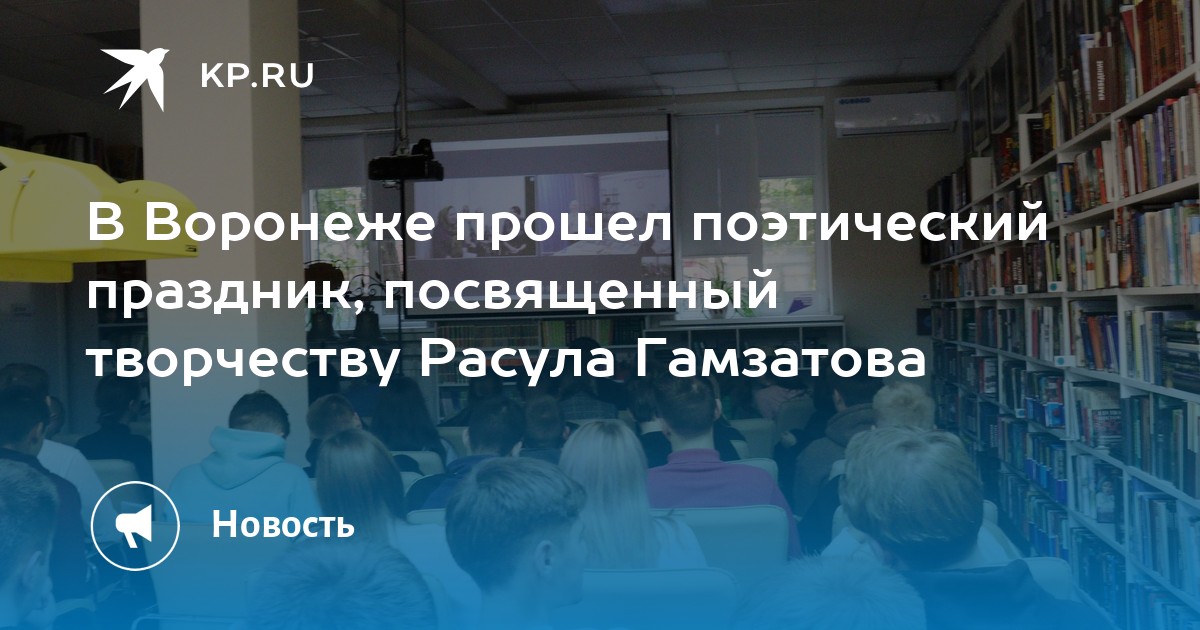 KP.RU

В Воронеже прошел поэтический праздник, посвященный творчеству Расула Гамзатова

Новость